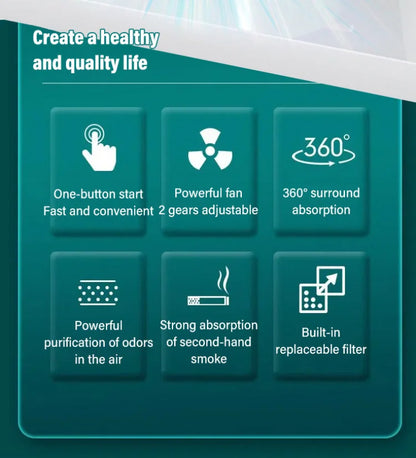 Create a healthy and quality life

One-button start
Fast and convenient

Powerful fan
2 gears adjustable

360°

360° surround absorption

Powerful purification of odors in the air

Strong absorption of second-hand smoke

Built-in replaceable filter